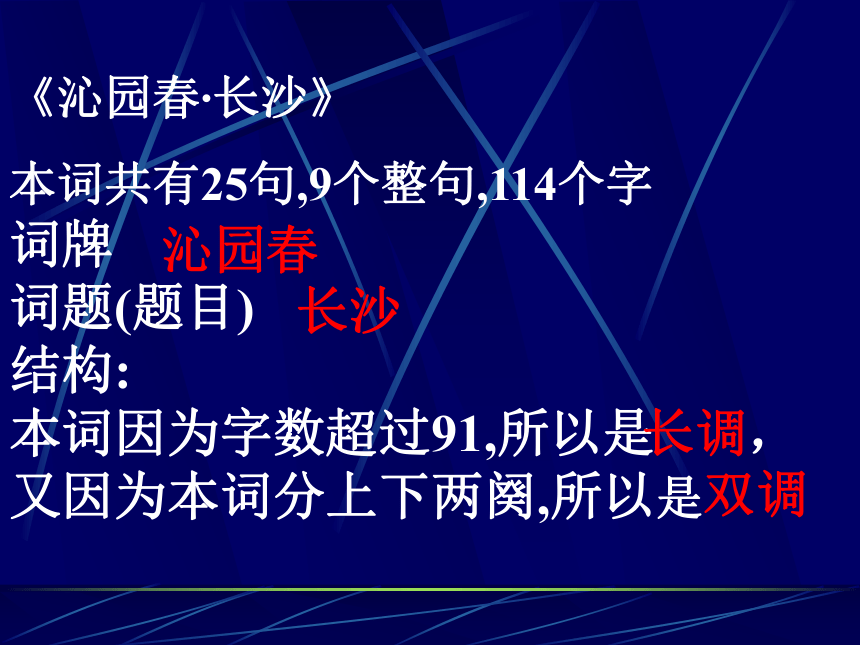 《沁园春·长沙》

本词共有25句,9个整句,114个字
词牌 沁园春
词题(题目) 长沙
结构:
本词因为字数超过91,所以是长调,
又因为本词分上下两阕,所以是双调